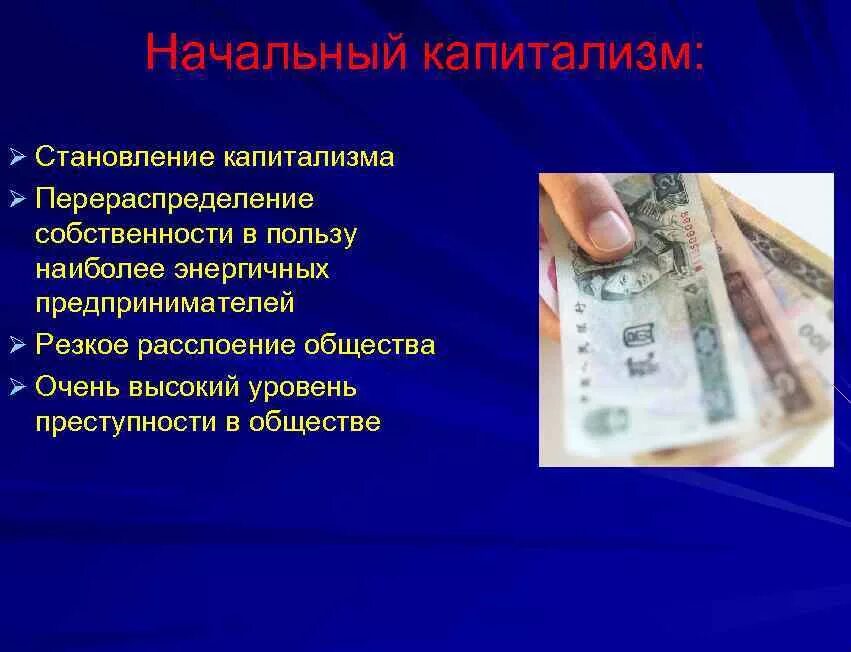 Начальный капитализм:

➢ Становление капитализма
➢ Перераспределение собственности в пользу наиболее энергичных предпринимателей
➢ Резкое расслоение общества
➢ Очень высокий уровень преступности в обществе